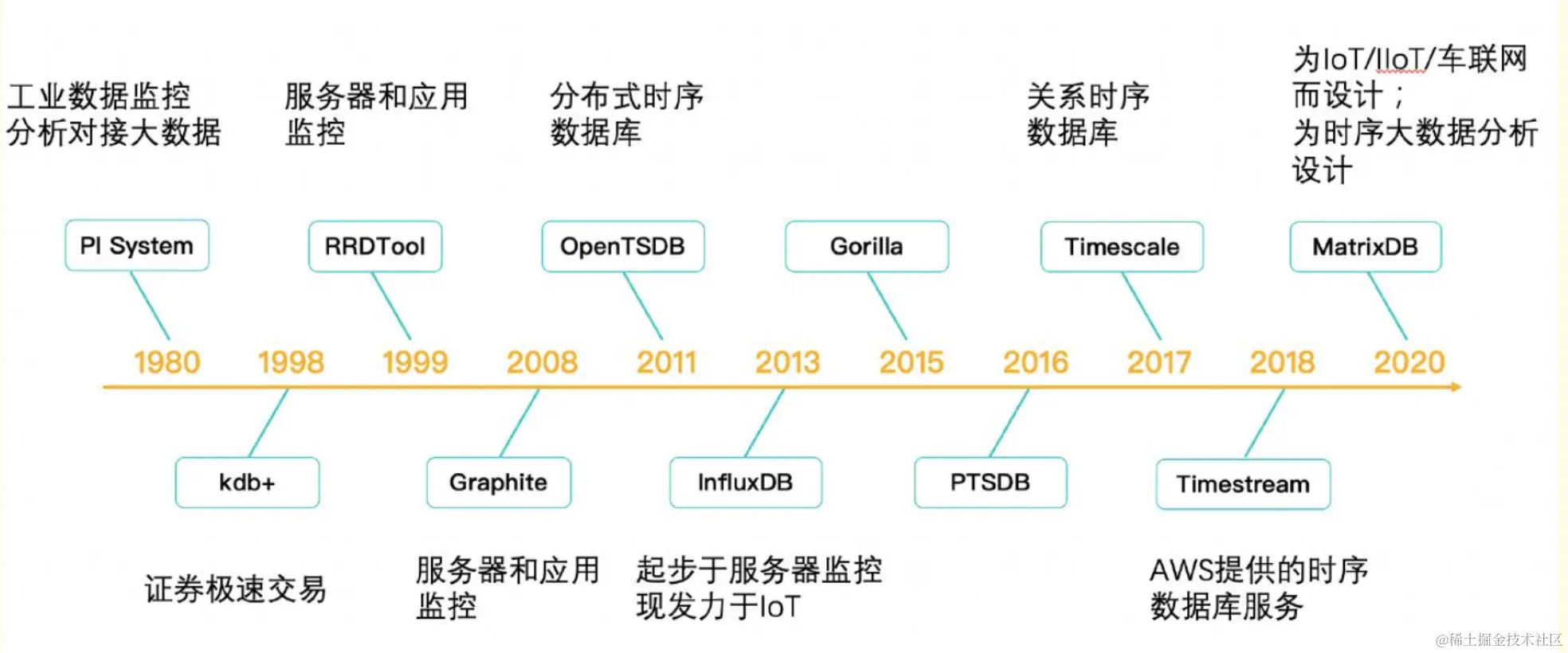 工业数据监控
分析对接大数据

服务器和应用
监控

分布式时序
数据库

关系时序
数据库

为IoT/IIoT/车联网
而设计；
为时序大数据分析
设计

PI System

RRDTool

OpenTSDB

Gorilla

Timescale

MatrixDB

1980 1998 1999 2008 2011 2013 2015 2016 2017 2018 2020

kdb+

Graphite

InfluxDB

PTSDB

Timestream

证券极速交易

服务器和应用
监控

起步于服务器监控
现发力于IoT

AWS提供的时序
数据库服务

@稀土掘金技术社区